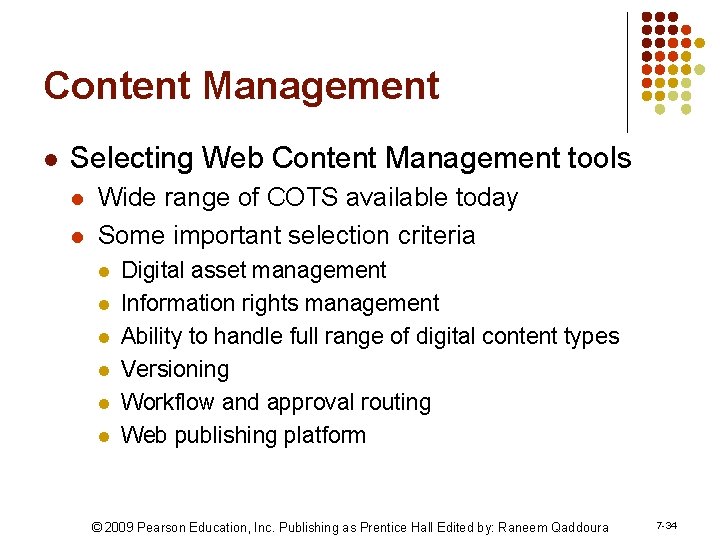 Content Management

- Selecting Web Content Management tools
  - Wide range of COTS available today
  - Some important selection criteria
    - Digital asset management
    - Information rights management
    - Ability to handle full range of digital content types
    - Versioning
    - Workflow and approval routing
    - Web publishing platform

© 2009 Pearson Education, Inc. Publishing as Prentice Hall Edited by: Raneem Qaddoura

7-34